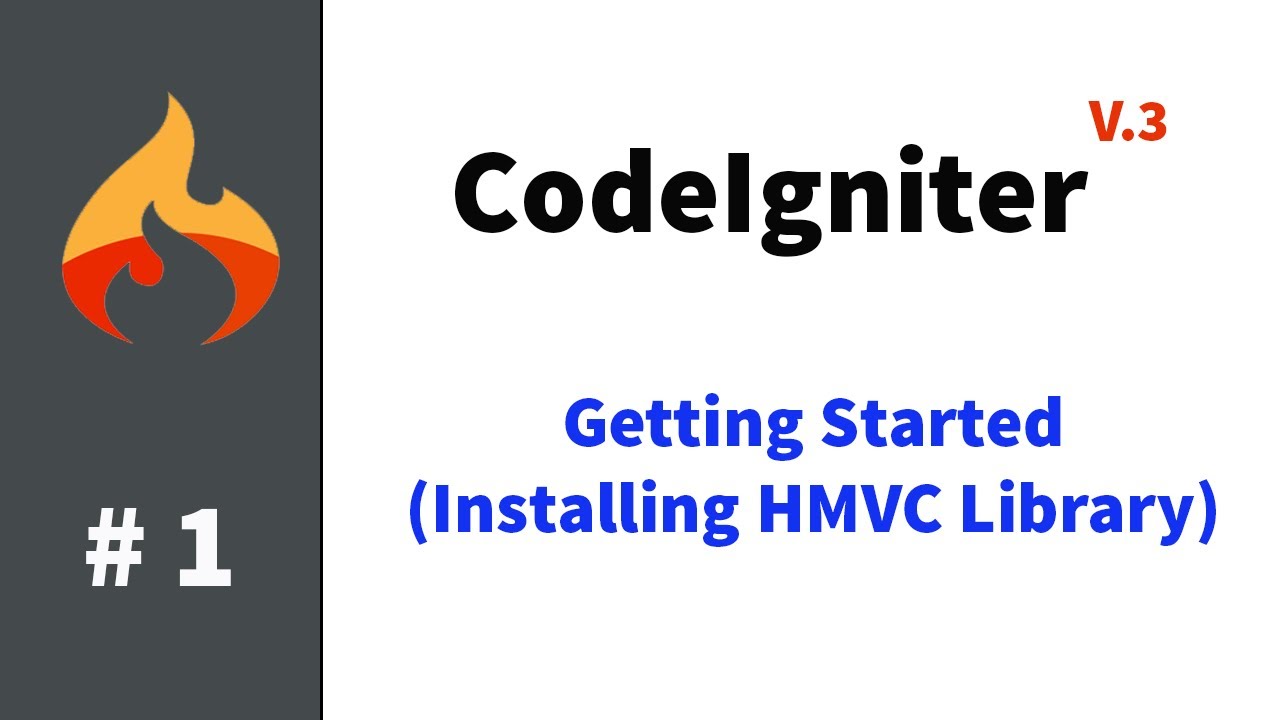 # 1

CodeIgniter V.3

Getting Started
(Installing HMVC Library)